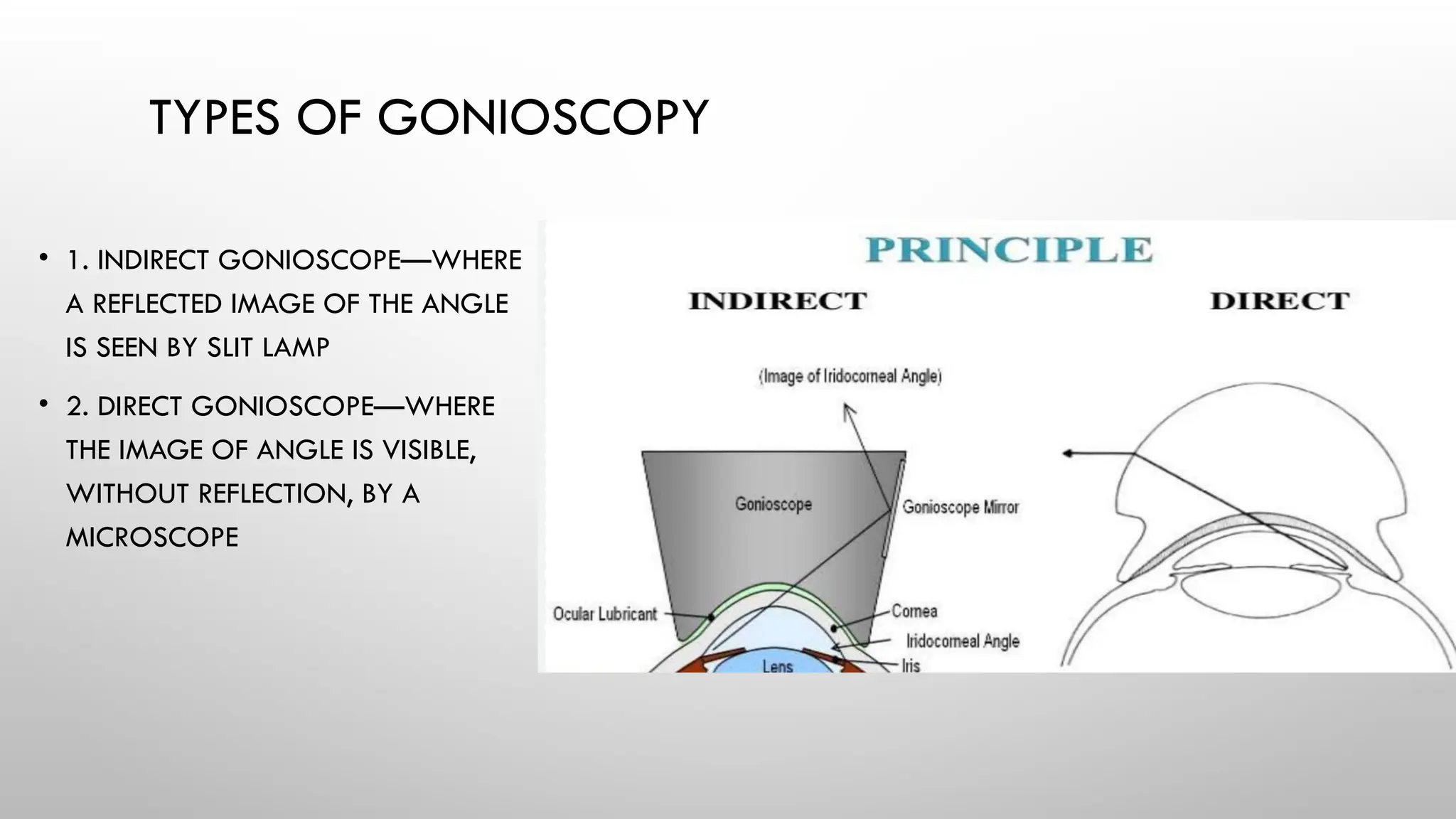 TYPES OF GONIOSCOPY

• 1. INDIRECT GONIOSCOPE—WHERE A REFLECTED IMAGE OF THE ANGLE IS SEEN BY SLIT LAMP

• 2. DIRECT GONIOSCOPE—WHERE THE IMAGE OF ANGLE IS VISIBLE, WITHOUT REFLECTION, BY A MICROSCOPE

PRINCIPLE

INDIRECT

DIRECT

(Image of Iridocorneal Angle)

Gonioscope

Gonioscope Mirror

Ocular Lubricant

Cornea

Iridocorneal Angle

Lens

Iris